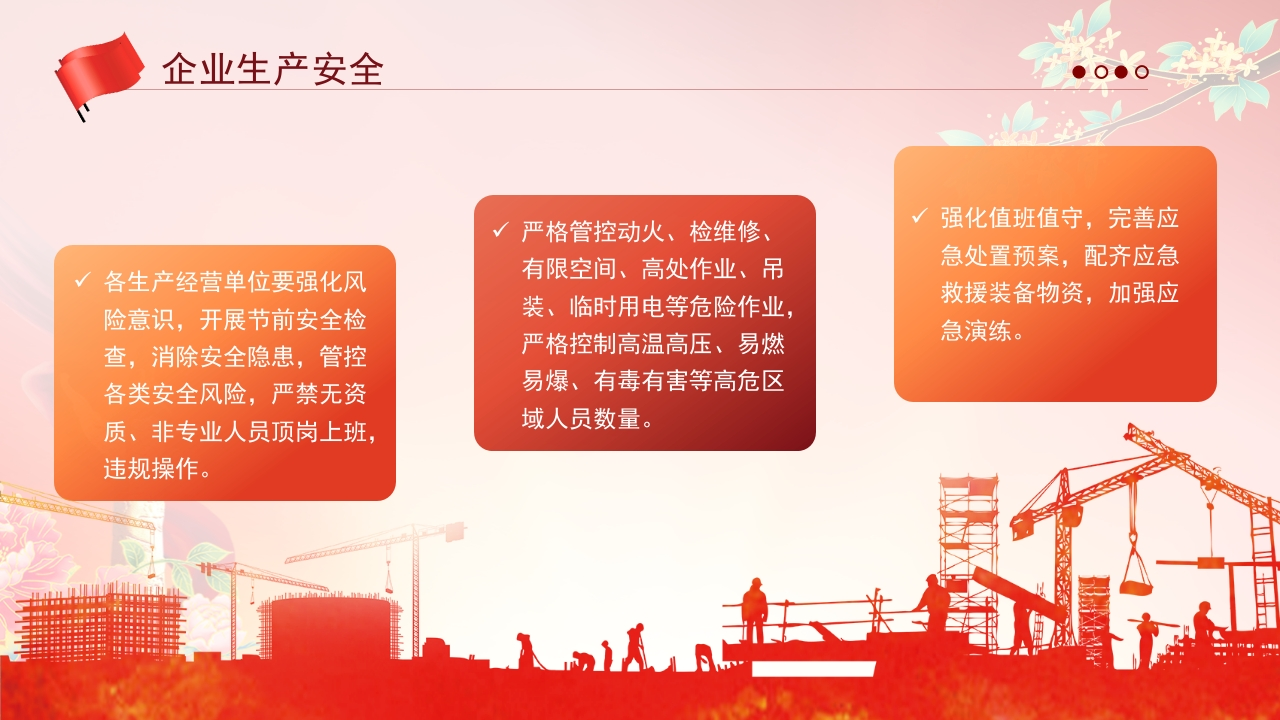 企业生产安全

✓ 各生产经营单位要强化风险意识，开展节前安全检查，消除安全隐患，管控各类安全风险，严禁无资质、非专业人员顶岗上班，违规操作。

✓ 严格管控动火、检维修、有限空间、高处作业、吊装、临时用电等危险作业，严格控制高温高压、易燃易爆、有毒有害等高危区域人员数量。

✓ 强化值班值守，完善应急处置预案，配齐应急救援装备物资，加强应急演练。